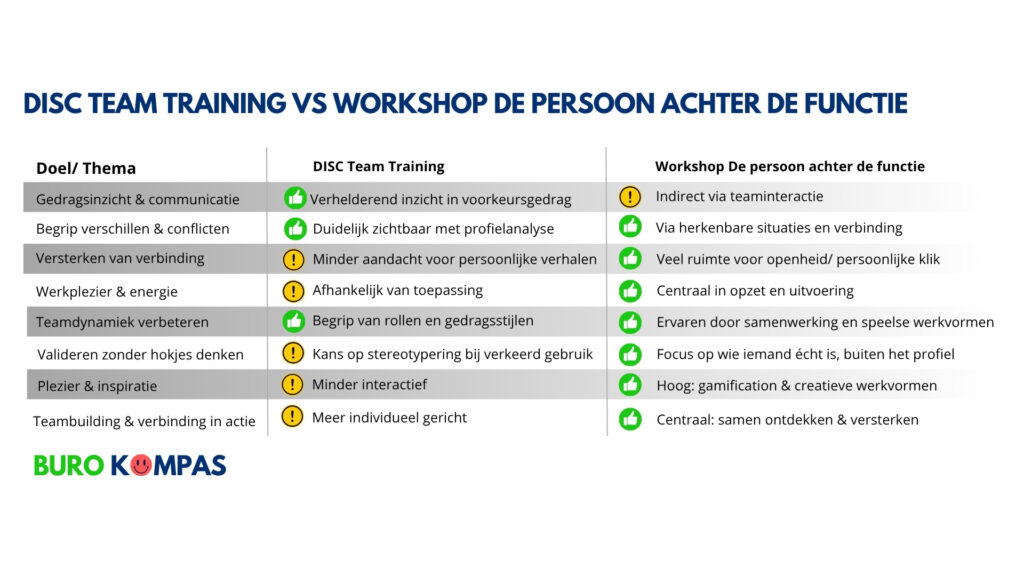 DISC TEAM TRAINING VS WORKSHOP DE PERSOON ACHTER DE FUNCTIE

| Doel/ Thema | DISC Team Training | Workshop De persoon achter de functie |
|---|---|---|
| Gedragsinzicht & communicatie | Verhelderend inzicht in voorkeursgedrag | Indirect via teaminteractie |
| Begrip verschillen & conflicten | Duidelijk zichtbaar met profielanalyse | Via herkenbare situaties en verbinding |
| Versterken van verbinding | Minder aandacht voor persoonlijke verhalen | Veel ruimte voor openheid/ persoonlijke klik |
| Werkplezier & energie | Afhankelijk van toepassing | Centraal in opzet en uitvoering |
| Teamdynamiek verbeteren | Begrip van rollen en gedragsstijlen | Ervaren door samenwerking en speelse werkvormen |
| Valideren zonder hokjes denken | Kans op stereotypering bij verkeerd gebruik | Focus op wie iemand écht is, buiten het profiel |
| Plezier & inspiratie | Minder interactief | Hoog: gamification & creatieve werkvormen |
| Teambuilding & verbinding in actie | Meer individueel gericht | Centraal: samen ontdekken & versterken |

BURO KOMPAS